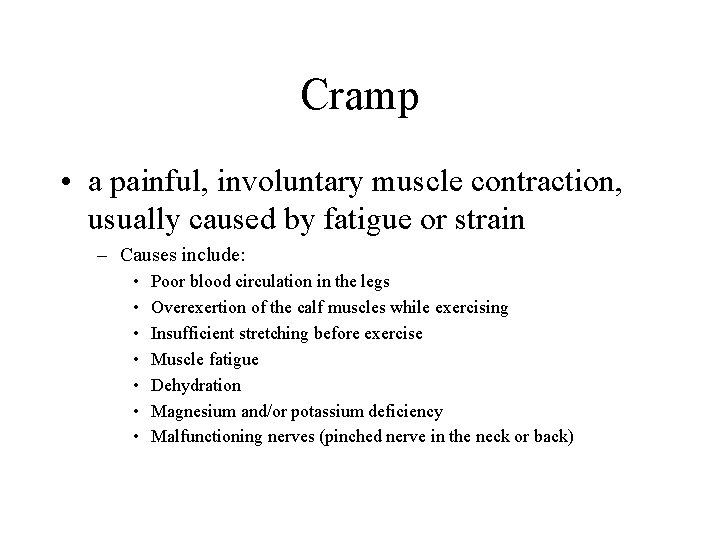 Cramp

• a painful, involuntary muscle contraction, usually caused by fatigue or strain

– Causes include:

• Poor blood circulation in the legs
• Overexertion of the calf muscles while exercising
• Insufficient stretching before exercise
• Muscle fatigue
• Dehydration
• Magnesium and/or potassium deficiency
• Malfunctioning nerves (pinched nerve in the neck or back)